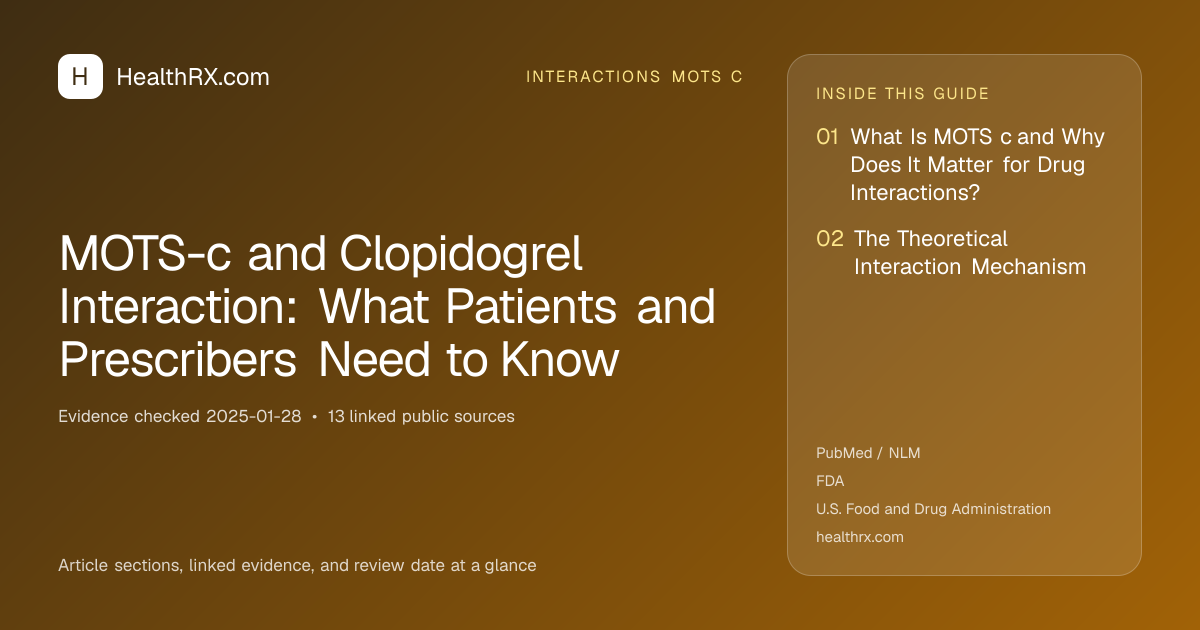 H HealthRX.com

INTERACTIONS MOTS C

MOTS-c and Clopidogrel Interaction: What Patients and Prescribers Need to Know

Evidence checked 2025-01-28 • 13 linked public sources

Article sections, linked evidence, and review date at a glance

INSIDE THIS GUIDE

01 What Is MOTS c and Why Does It Matter for Drug Interactions?

02 The Theoretical Interaction Mechanism

PubMed / NLM

FDA

U.S. Food and Drug Administration

healthrx.com